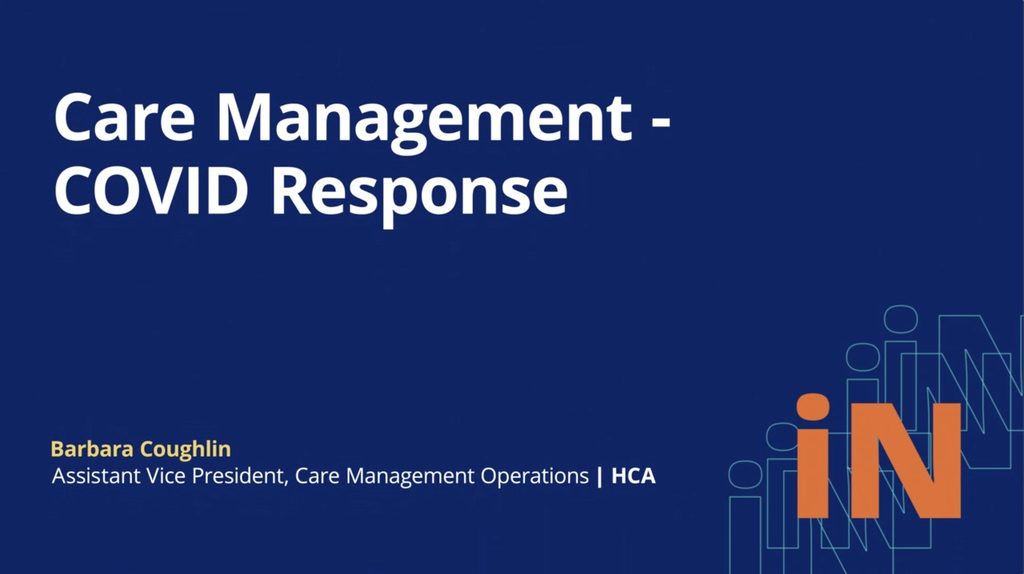 Care Management - COVID Response

Barbara Coughlin
Assistant Vice President, Care Management Operations | HCA

iN